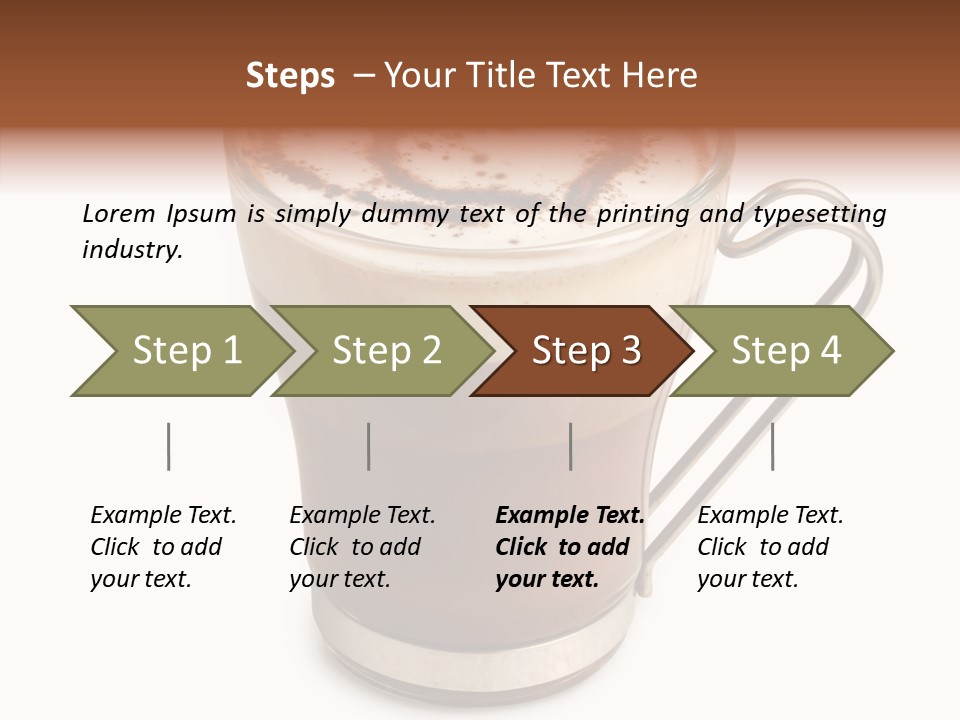 Steps – Your Title Text Here

Lorem Ipsum is simply dummy text of the printing and typesetting industry.

Step 1

Step 2

Step 3

Step 4

Example Text. Click to add your text.

Example Text. Click to add your text.

Example Text. Click to add your text.

Example Text. Click to add your text.